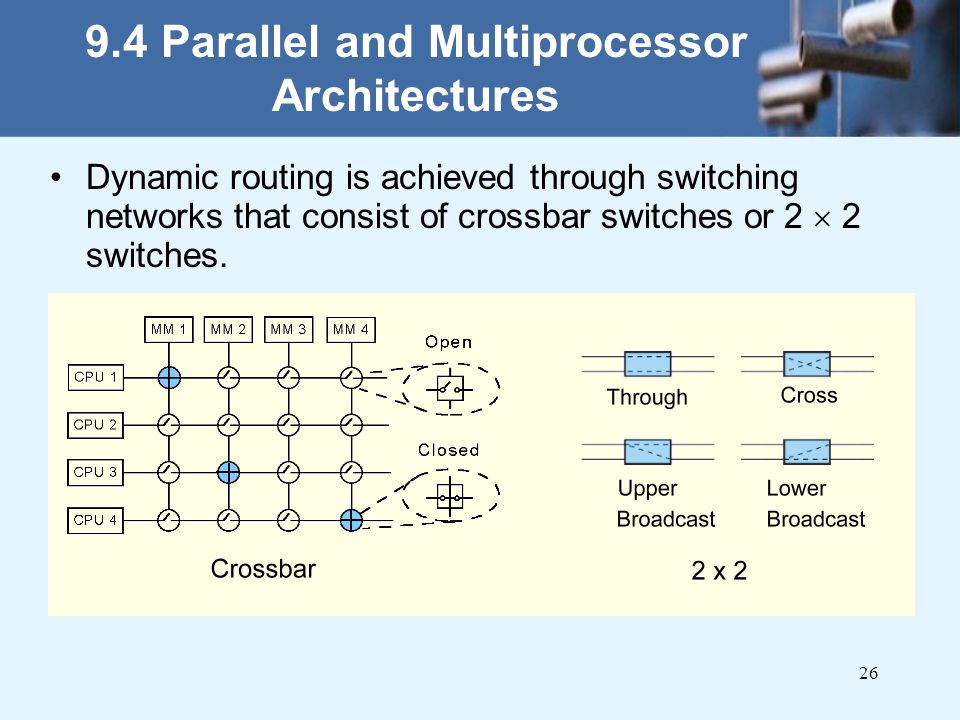 9.4 Parallel and Multiprocessor Architectures

• Dynamic routing is achieved through switching networks that consist of crossbar switches or $2 \times 2$ switches.

MM 1
MM 2
MM 3
MM 4
CPU 1
CPU 2
CPU 3
CPU 4
Open
Closed
Crossbar

Through
Cross
Upper Broadcast
Lower Broadcast
2 x 2

26